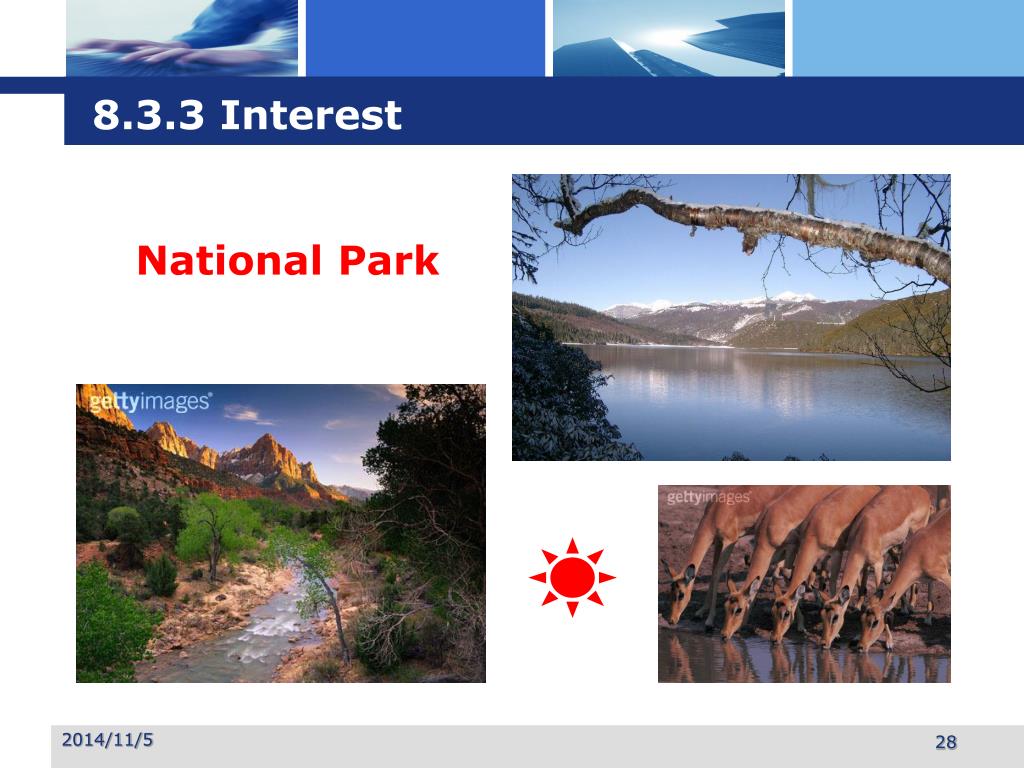 8.3.3 Interest

National Park

gettyimages®

gettyimages

2014/11/5

28